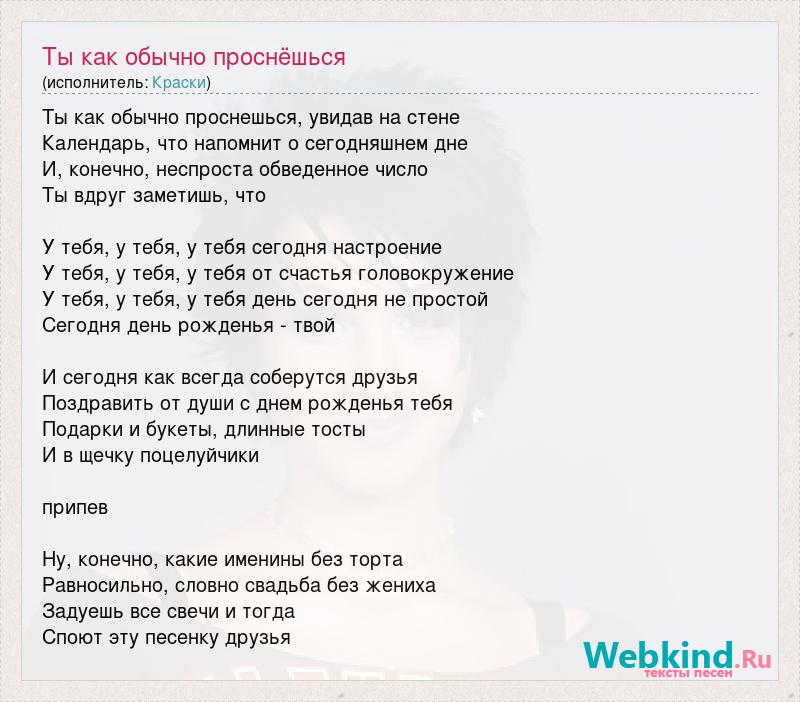 Ты как обычно проснёшься
(исполнитель: Краски)

Ты как обычно проснешься, увидав на стене
Календарь, что напомнит о сегодняшнем дне
И, конечно, неспроста обведенное число
Ты вдруг заметишь, что

У тебя, у тебя, у тебя сегодня настроение
У тебя, у тебя, у тебя от счастья головокружение
У тебя, у тебя, у тебя день сегодня не простой
Сегодня день рожденья - твой

И сегодня как всегда соберутся друзья
Поздравить от души с днем рожденья тебя
Подарки и букеты, длинные тосты
И в щечку поцелуйчики

припев

Ну, конечно, какие именины без торта
Равносильно, словно свадьба без жениха
Задуешь все свечи и тогда
Споют эту песенку друзья

Webkind.Ru
тексты песен